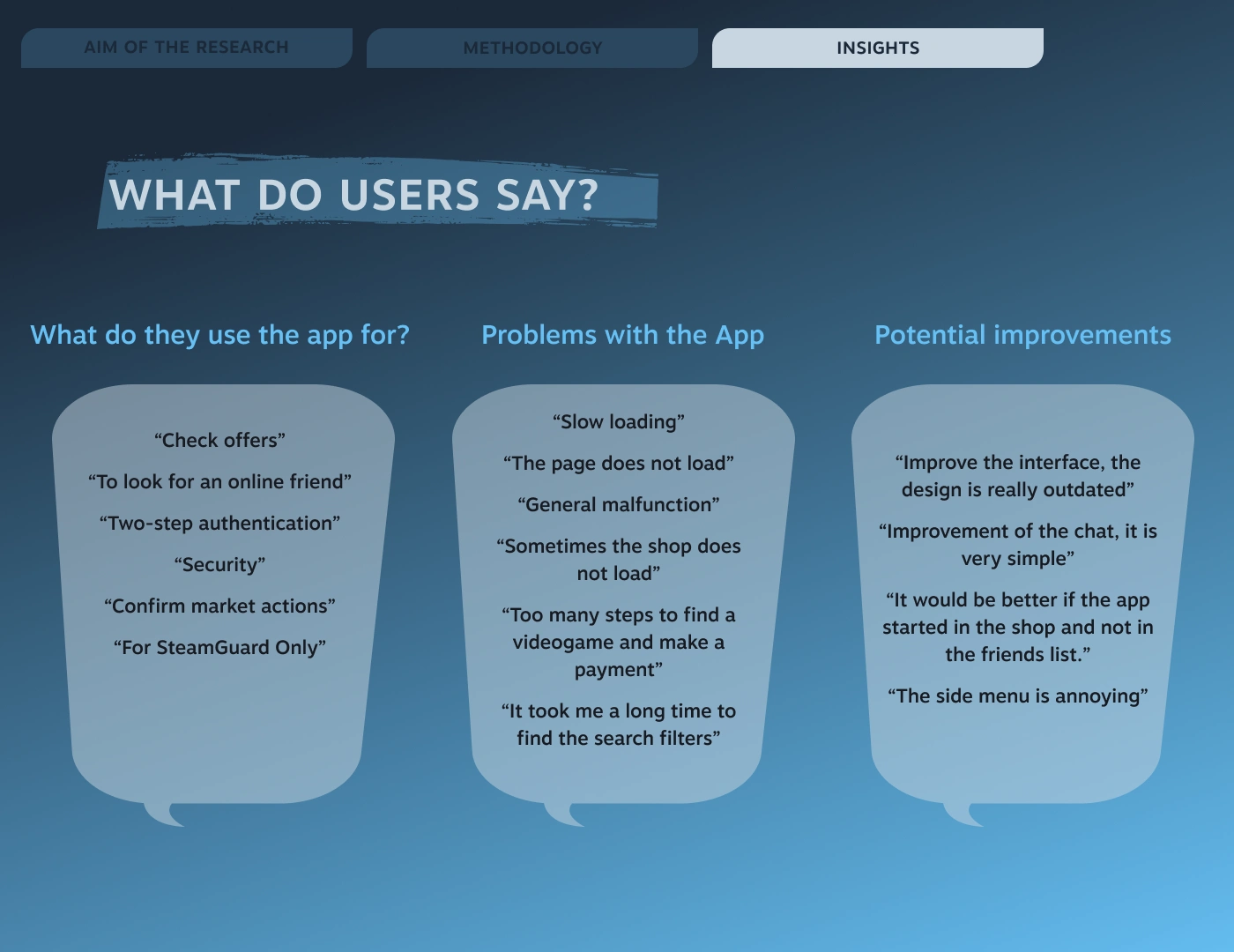 AIM OF THE RESEARCH

METHODOLOGY

INSIGHTS

WHAT DO USERS SAY?

What do they use the app for?

“Check offers”

“To look for an online friend”

“Two-step authentication”

“Security”

“Confirm market actions”

“For SteamGuard Only”

Problems with the App

“Slow loading”

“The page does not load”

“General malfunction”

“Sometimes the shop does not load”

“Too many steps to find a videogame and make a payment”

“It took me a long time to find the search filters”

Potential improvements

“Improve the interface, the design is really outdated”

“Improvement of the chat, it is very simple”

“It would be better if the app started in the shop and not in the friends list.”

“The side menu is annoying”